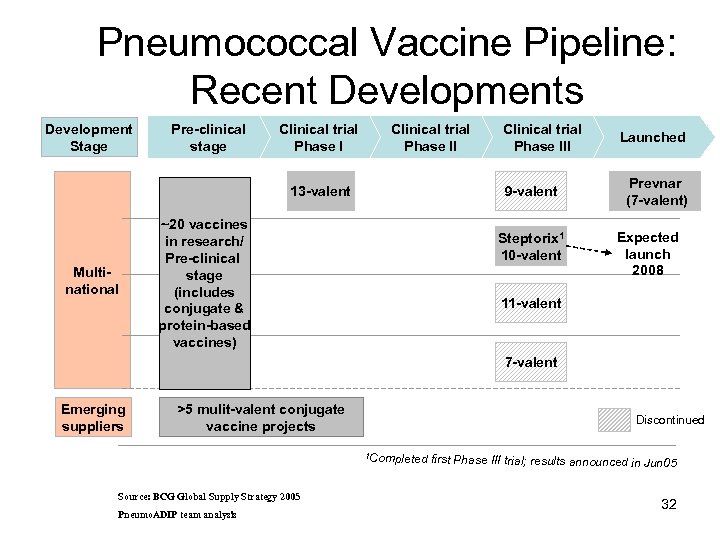 Pneumococcal Vaccine Pipeline: Recent Developments

Development Stage

Pre-clinical stage

Clinical trial Phase I

Clinical trial Phase II

Clinical trial Phase III

Launched

Multi-national

~20 vaccines in research/ Pre-clinical stage (includes conjugate & protein-based vaccines)

13-valent

9-valent

Prevnar (7-valent)

Steptorix$^1$ 10-valent

Expected launch 2008

11-valent

7-valent

Emerging suppliers

>5 mulit-valent conjugate vaccine projects

Discontinued

$^1$Completed first Phase III trial; results announced in Jun05

Source: BCG Global Supply Strategy 2005

PneumoADIP team analysis

32